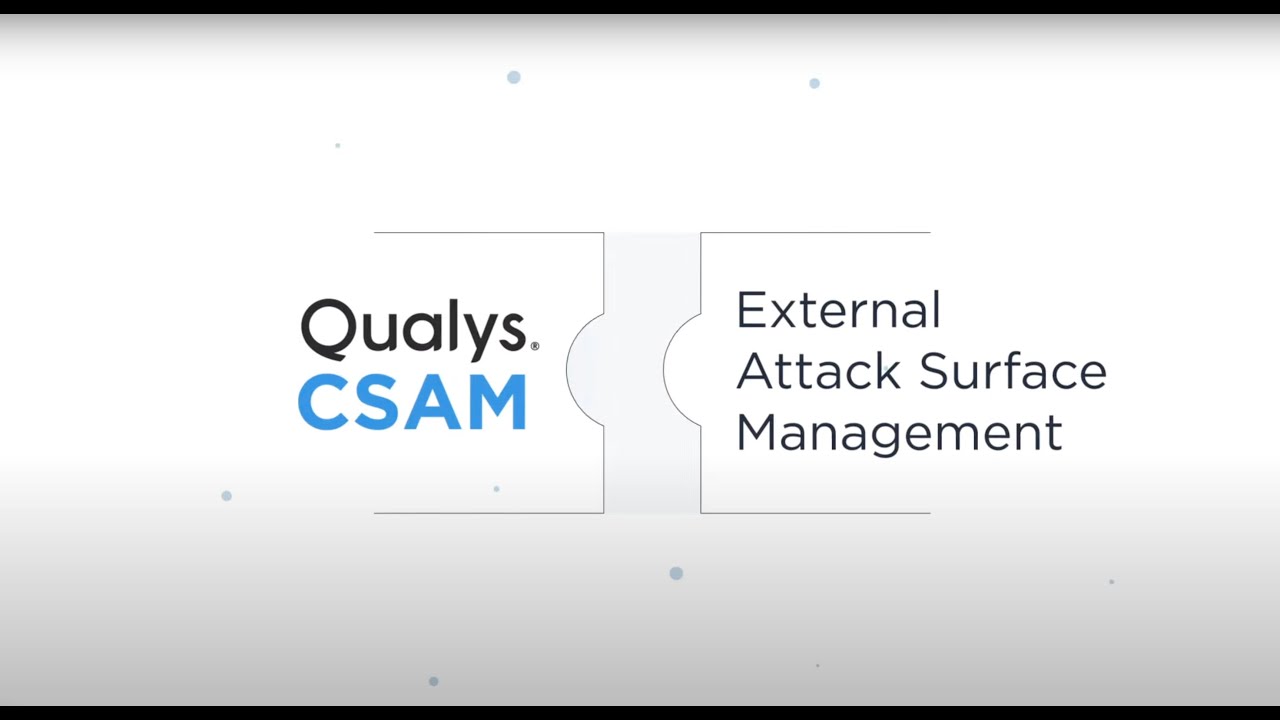 Qualys®
CSAM

External
Attack Surface
Management